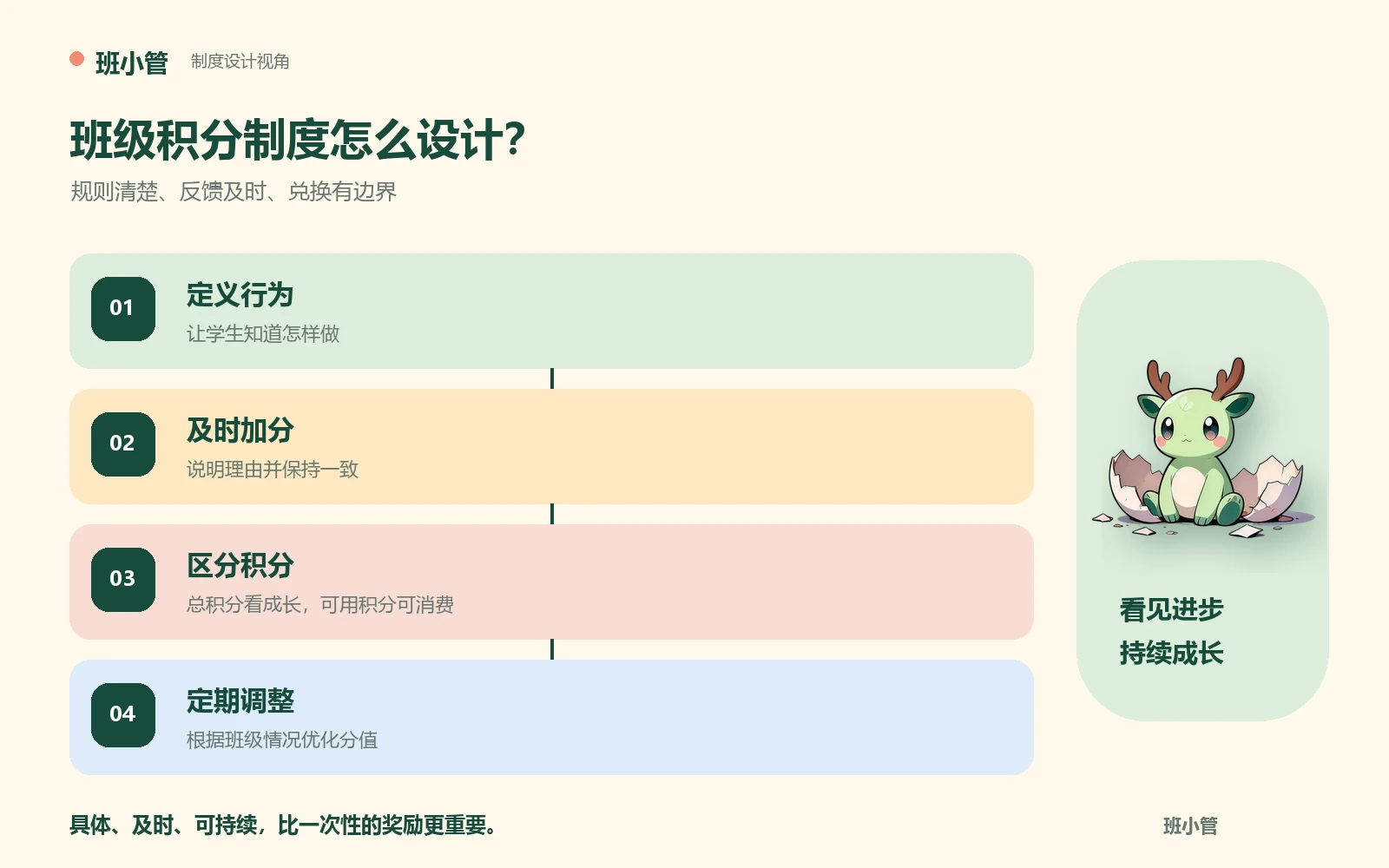 班小管 制度设计视角

班级积分制度怎么设计?

规则清楚、反馈及时、兑换有边界

01 定义行为
让学生知道怎样做

02 及时加分
说明理由并保持一致

03 区分积分
总积分看成长，可用积分可消费

04 定期调整
根据班级情况优化分值

看见进步
持续成长

具体、及时、可持续，比一次性的奖励更重要。

班小管